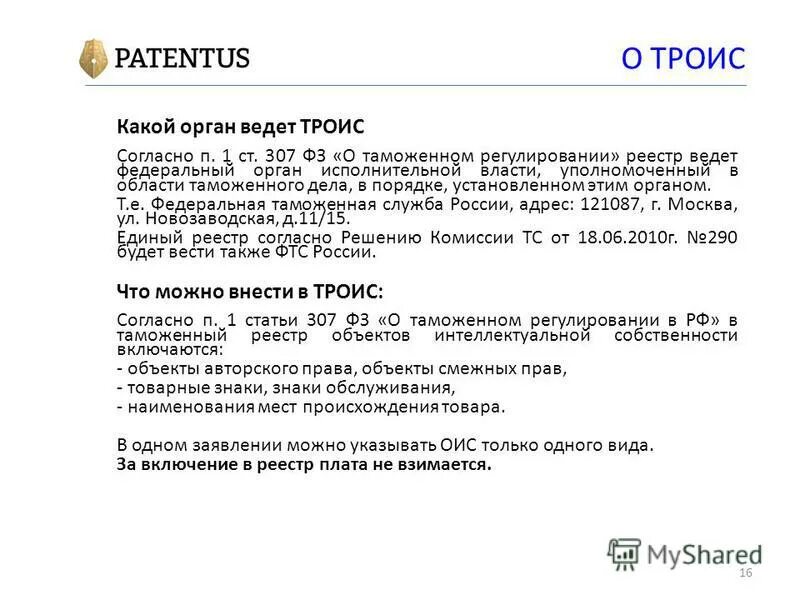 PATENTUS

О ТРОИС

Какой орган ведет ТРОИС

Согласно п. 1 ст. 307 ФЗ «О таможенном регулировании» реестр ведет федеральный орган исполнительной власти, уполномоченный в области таможенного дела, в порядке, установленном этим органом.

Т.е. Федеральная таможенная служба России, адрес: 121087, г. Москва, ул. Новозаводская, д.11/15.

Единый реестр согласно Решению Комиссии ТС от 18.06.2010г. №290 будет вести также ФТС России.

Что можно внести в ТРОИС:

Согласно п. 1 статьи 307 ФЗ «О таможенном регулировании в РФ» в таможенный реестр объектов интеллектуальной собственности включаются:

- объекты авторского права, объекты смежных прав,

- товарные знаки, знаки обслуживания,

- наименования мест происхождения товара.

В одном заявлении можно указывать ОИС только одного вида.

За включение в реестр плата не взимается.

MyShared

16